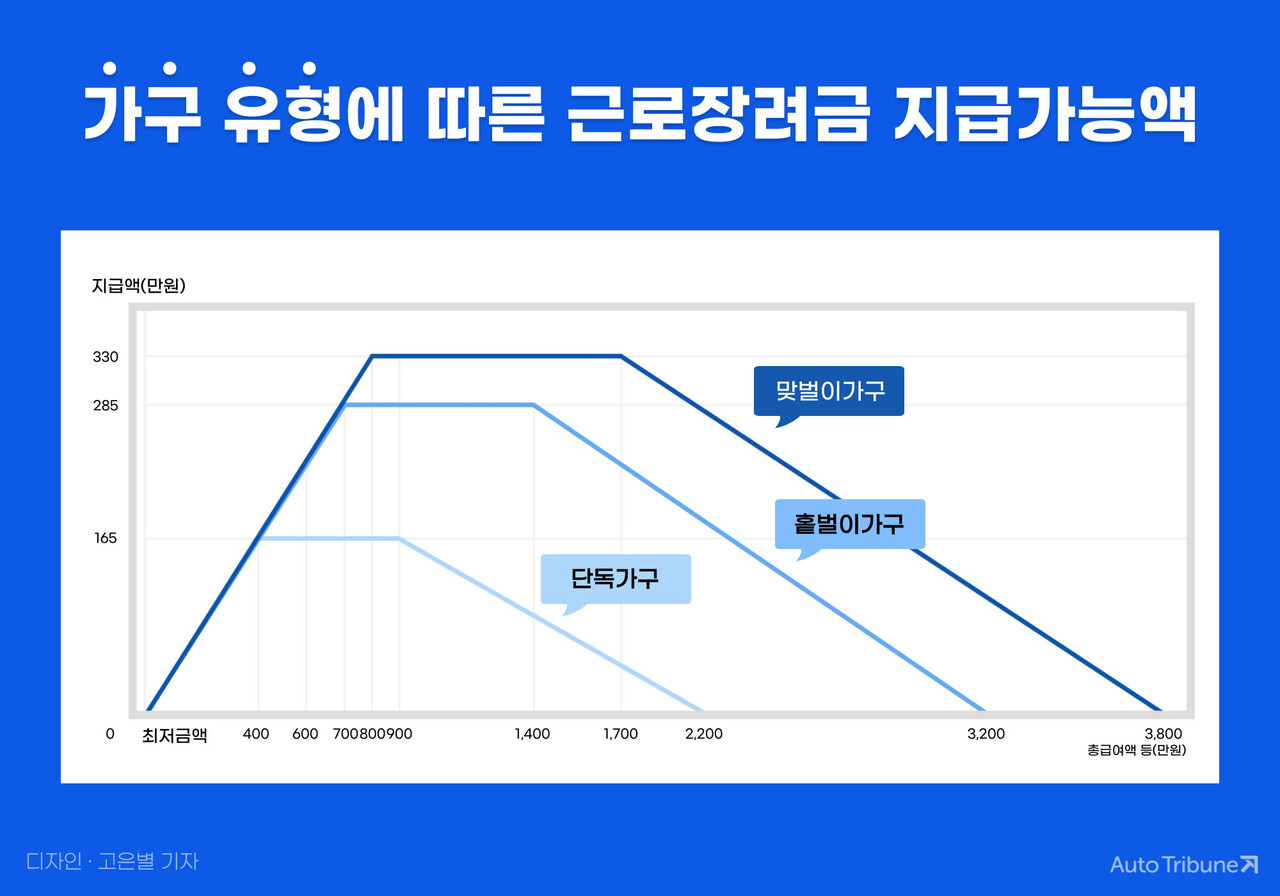 가구 유형에 따른 근로장려금 지급가능액

지급액(만원)

330
285
165
0

맞벌이가구
홑벌이가구
단독가구

최저금액 400 600 700 800 900 1,400 1,700 2,200 3,200 3,800
총급여액 등(만원)

디자인 · 고은별 기자

Auto Tribune